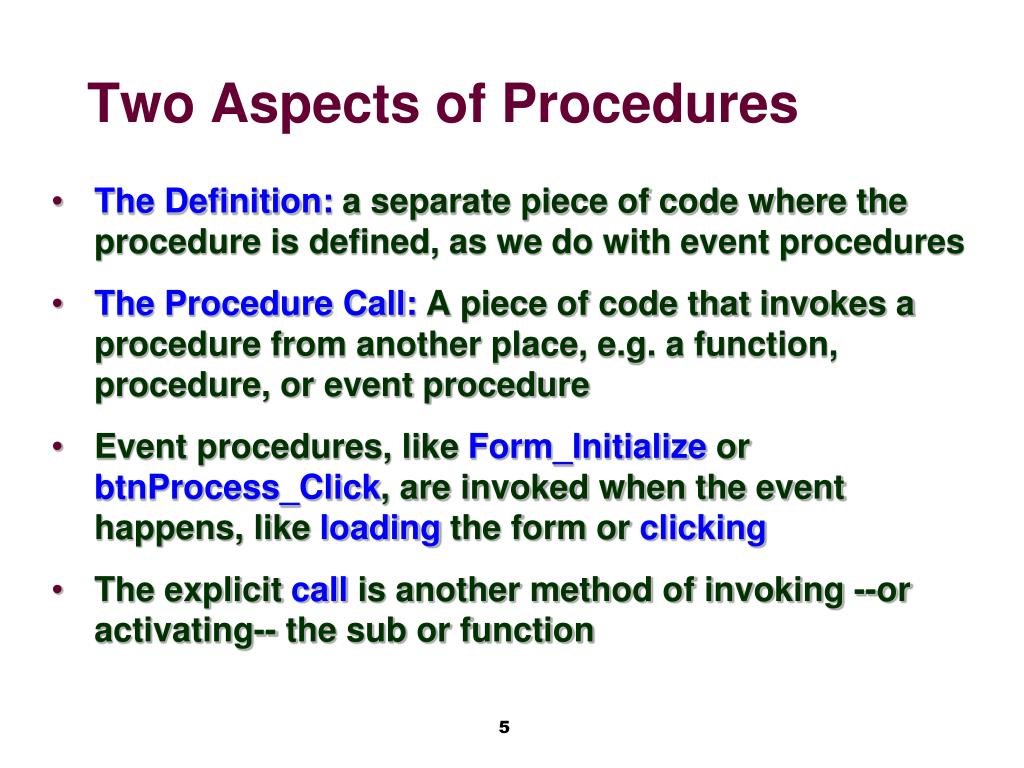 Two Aspects of Procedures

• The Definition: a separate piece of code where the procedure is defined, as we do with event procedures

• The Procedure Call: A piece of code that invokes a procedure from another place, e.g. a function, procedure, or event procedure

• Event procedures, like Form_Initialize or btnProcess_Click, are invoked when the event happens, like loading the form or clicking

• The explicit call is another method of invoking --or activating-- the sub or function

5